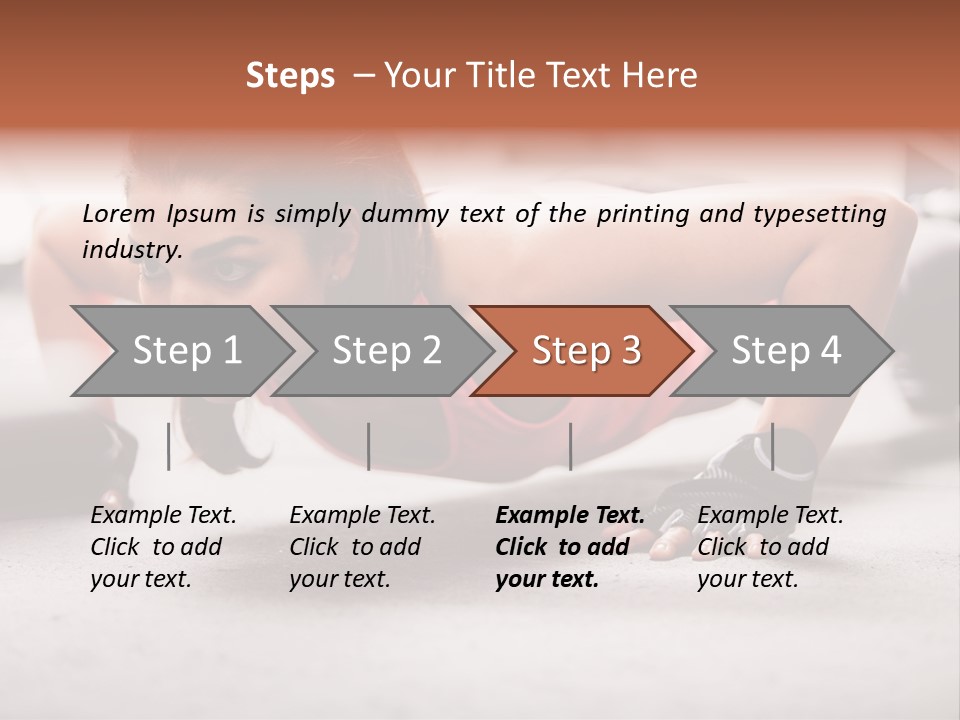 Steps – Your Title Text Here

Lorem Ipsum is simply dummy text of the printing and typesetting industry.

Step 1

Step 2

Step 3

Step 4

Example Text. Click to add your text.

Example Text. Click to add your text.

Example Text. Click to add your text.

Example Text. Click to add your text.